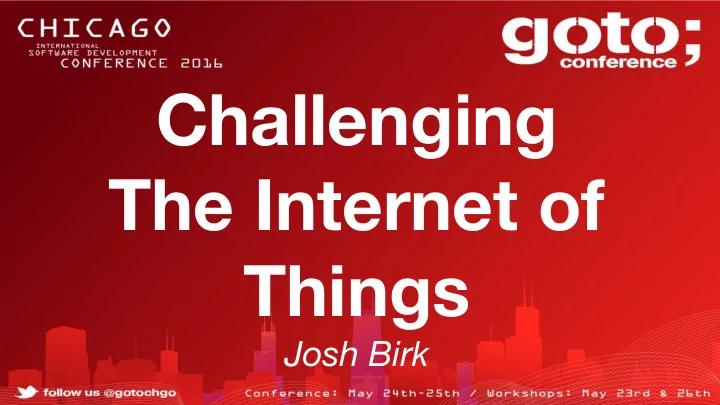 CHICAGO
INTERNATIONAL
SOFTWARE DEVELOPMENT
CONFERENCE 2016

goto;
conference

Challenging
The Internet of
Things

Josh Birk

follow us @gotochgo

Conference: May 24th-25th / Workshops: May 23rd & 26th